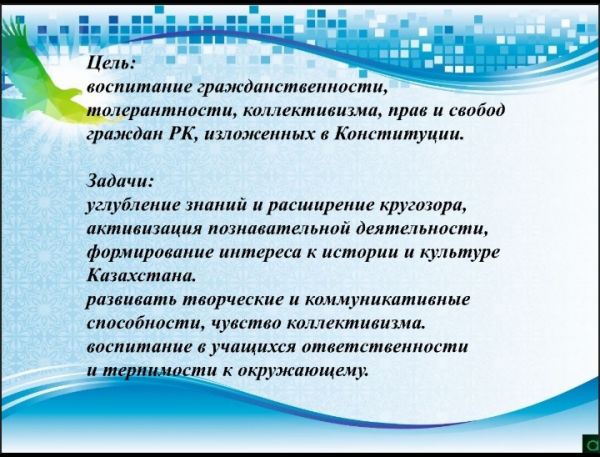 Цель:
воспитание гражданственности, толерантности, коллективизма, прав и свобод граждан РК, изложенных в Конституции.

Задачи:
углубление знаний и расширение кругозора, активизация познавательной деятельности, формирование интереса к истории и культуре Казахстана.
развивать творческие и коммуникативные способности, чувство коллективизма.
воспитание в учащихся ответственности и терпимости к окружающему.